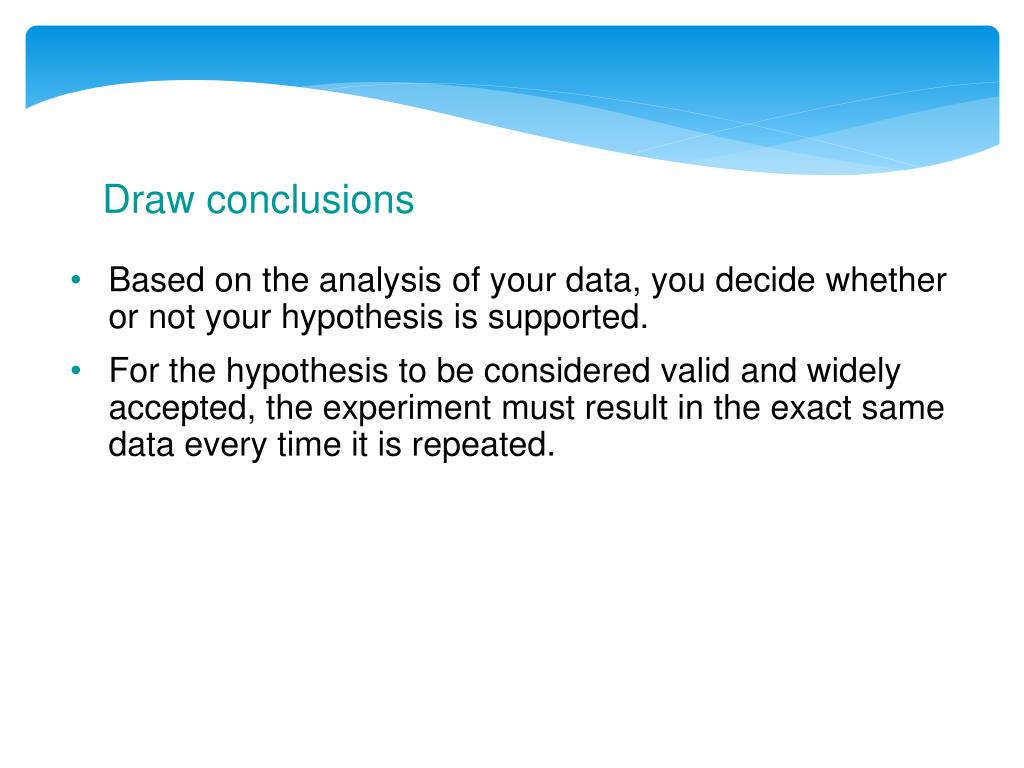 Draw conclusions

• Based on the analysis of your data, you decide whether or not your hypothesis is supported.
• For the hypothesis to be considered valid and widely accepted, the experiment must result in the exact same data every time it is repeated.